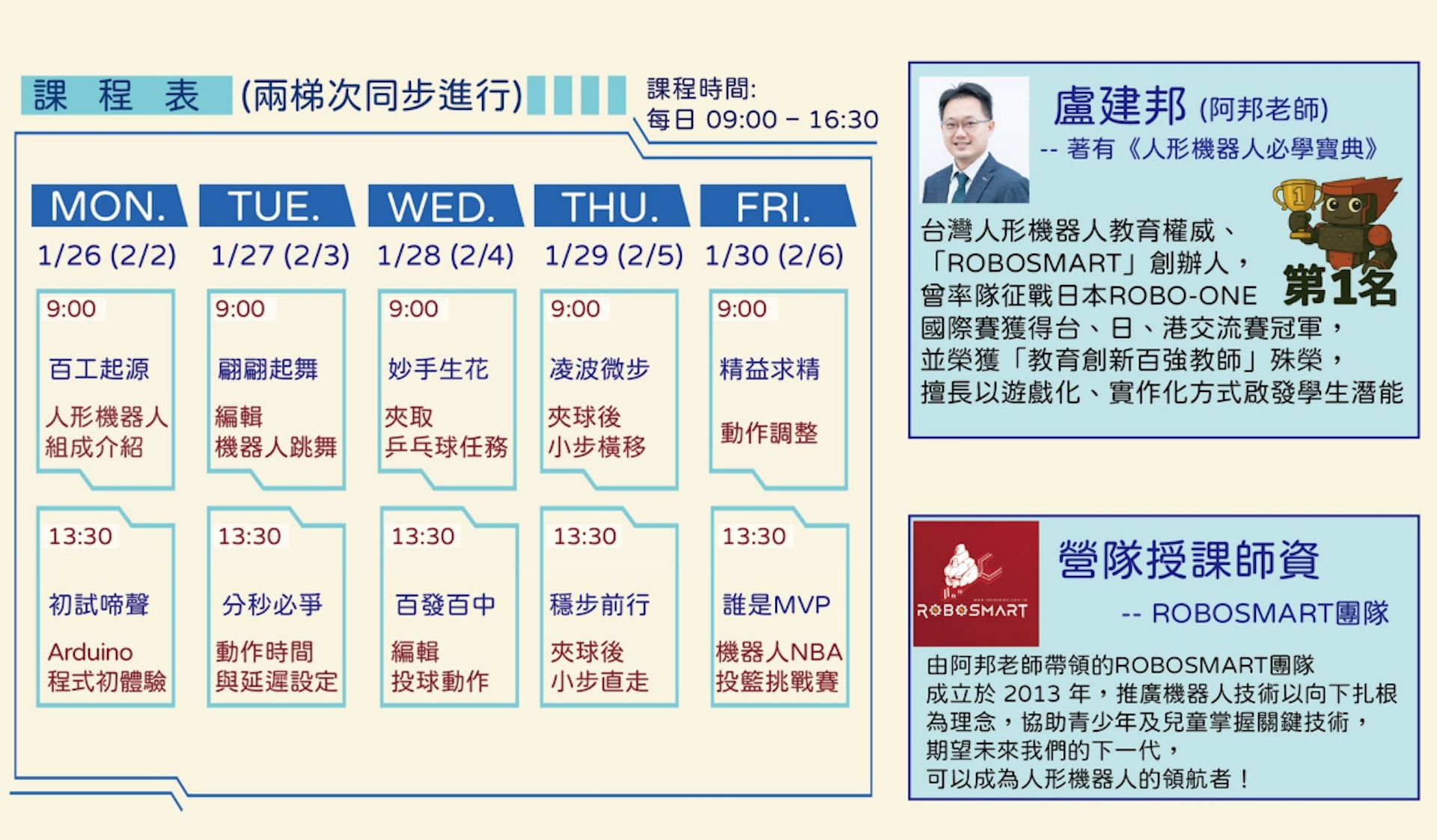 課 程 表 (兩梯次同步進行)

課程時間:
每日 09:00 – 16:30

| MON. | TUE. | WED. | THU. | FRI. |
|---|---|---|---|---|
| 1/26 (2/2) | 1/27 (2/3) | 1/28 (2/4) | 1/29 (2/5) | 1/30 (2/6) |
| 9:00 百工起源 人形機器人組成介紹 | 9:00 翩翩起舞 編輯機器人跳舞 | 9:00 妙手生花 夾取乒乓球任務 | 9:00 凌波微步 夾球後小步橫移 | 9:00 精益求精 動作調整 |
| 13:30 初試啼聲 Arduino程式初體驗 | 13:30 分秒必爭 動作時間與延遲設定 | 13:30 百發百中 編輯投球動作 | 13:30 穩步前行 夾球後小步直走 | 13:30 誰是MVP 機器人NBA投籃挑戰賽 |

盧建邦 (阿邦老師)
-- 著有《人形機器人必學寶典》

1 第1名

台灣人形機器人教育權威、「ROBOSMART」創辦人，曾率隊征戰日本ROBO-ONE國際賽獲得台、日、港交流賽冠軍，並榮獲「教育創新百強教師」殊榮，擅長以遊戲化、實作化方式啟發學生潛能

ROBOSMART

營隊授課師資
-- ROBOSMART團隊

由阿邦老師帶領的ROBOSMART團隊成立於 2013 年，推廣機器人技術以向下扎根為理念，協助青少年及兒童掌握關鍵技術，期望未來我們的下一代，可以成為人形機器人的領航者！